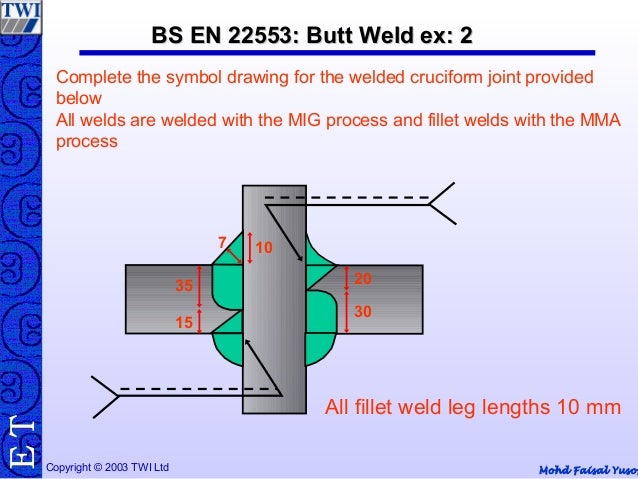 TWI

BS EN 22553: Butt Weld ex: 2

Complete the symbol drawing for the welded cruciform joint provided below
All welds are welded with the MIG process and fillet welds with the MMA process

7
10
35
15
20
30

All fillet weld leg lengths 10 mm

ET

Copyright © 2003 TWI Ltd

Mohd Faisal Yuso